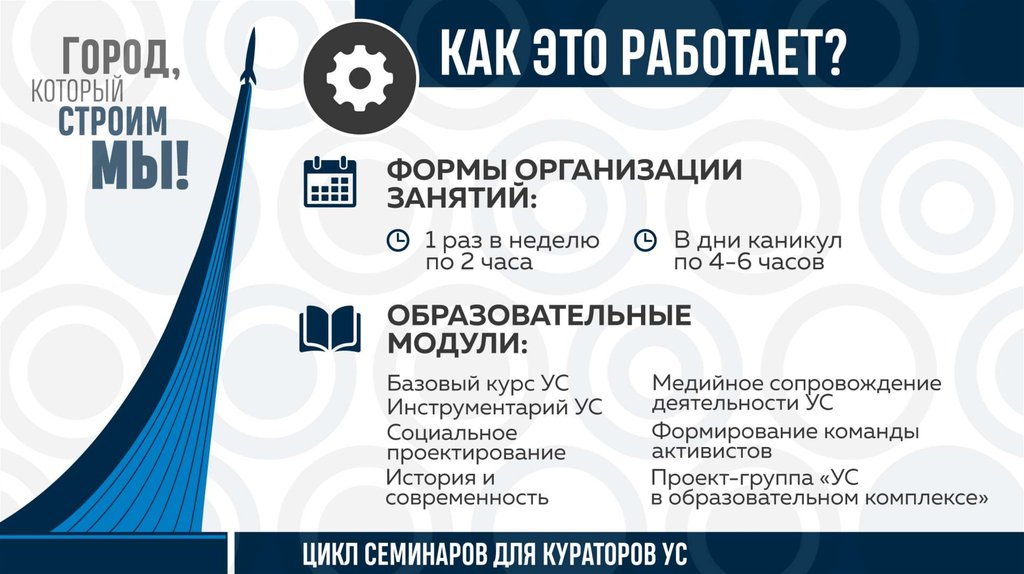 ГОРОД, КОТОРЫЙ СТРОИМ МЫ!

КАК ЭТО РАБОТАЕТ?

ФОРМЫ ОРГАНИЗАЦИИ ЗАНЯТИЙ:

1 раз в неделю по 2 часа

В дни каникул по 4-6 часов

ОБРАЗОВАТЕЛЬНЫЕ МОДУЛИ:

Базовый курс УС
Инструментарий УС
Социальное проектирование
История и современность

Медийное сопровождение деятельности УС
Формирование команды активистов
Проект-группа «УС в образовательном комплексе»

ЦИКЛ СЕМИНАРОВ ДЛЯ КУРАТОРОВ УС